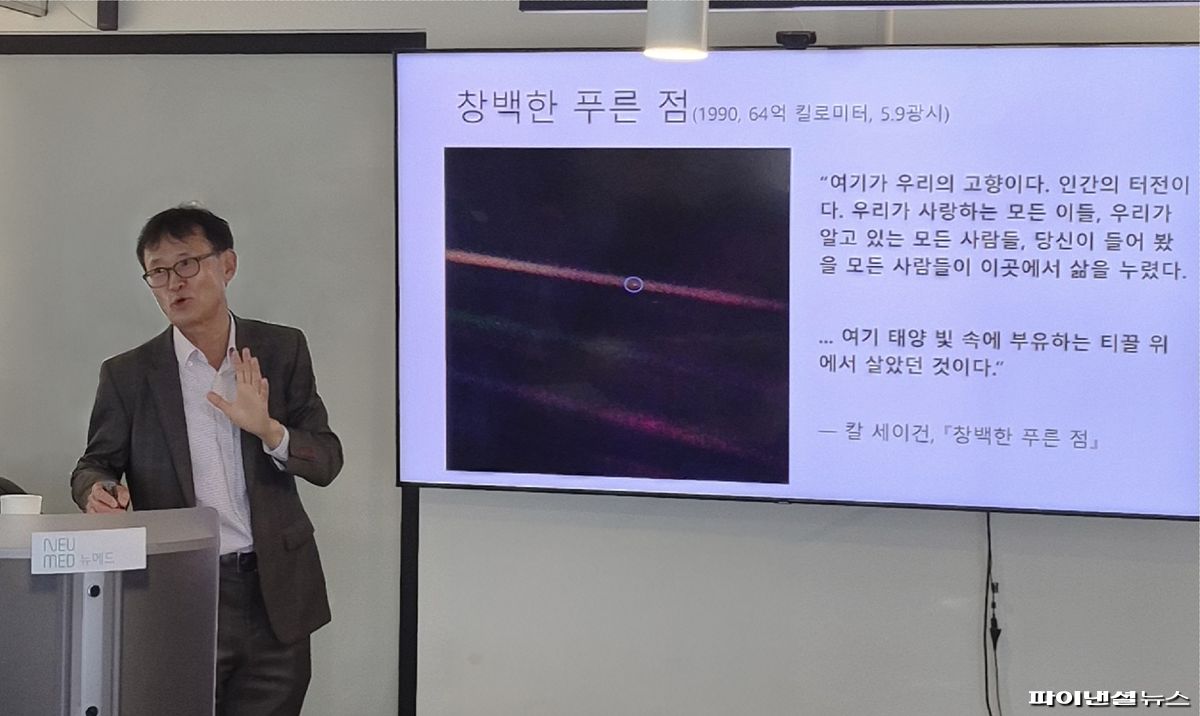 창백한 푸른 점(1990, 64억 킬로미터, 5.9광시)

"여기가 우리의 고향이다. 인간의 터전이다. 우리가 사랑하는 모든 이들, 우리가 알고 있는 모든 사람들, 당신이 들어 봤을 모든 사람들이 이곳에서 삶을 누렸다.

... 여기 태양 빛 속에 부유하는 티끌 위에서 살았던 것이다."

— 칼 세이건, 『창백한 푸른 점』

NEU MED 뉴메드

파이낸셜뉴스